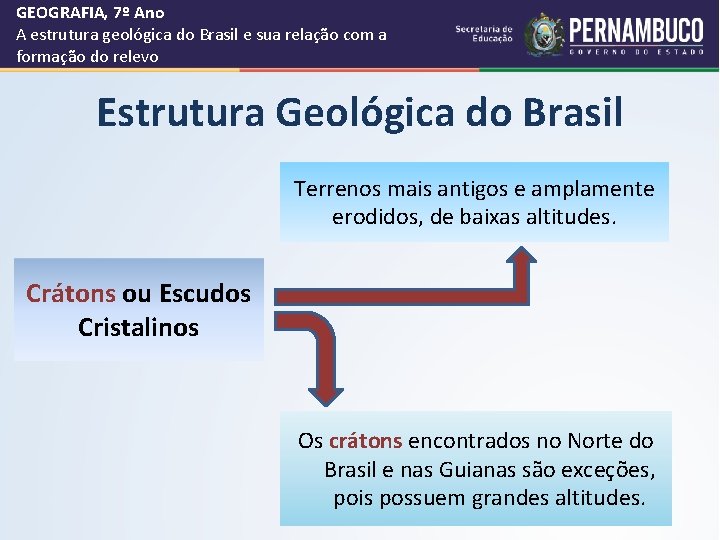 GEOGRAFIA, 7º Ano
A estrutura geológica do Brasil e sua relação com a formação do relevo

Secretaria de Educação
PERNAMBUCO
GOVERNO DO ESTADO

Estrutura Geológica do Brasil

Terrenos mais antigos e amplamente erodidos, de baixas altitudes.

Crátons ou Escudos Cristalinos

Os crátons encontrados no Norte do Brasil e nas Guianas são exceções, pois possuem grandes altitudes.